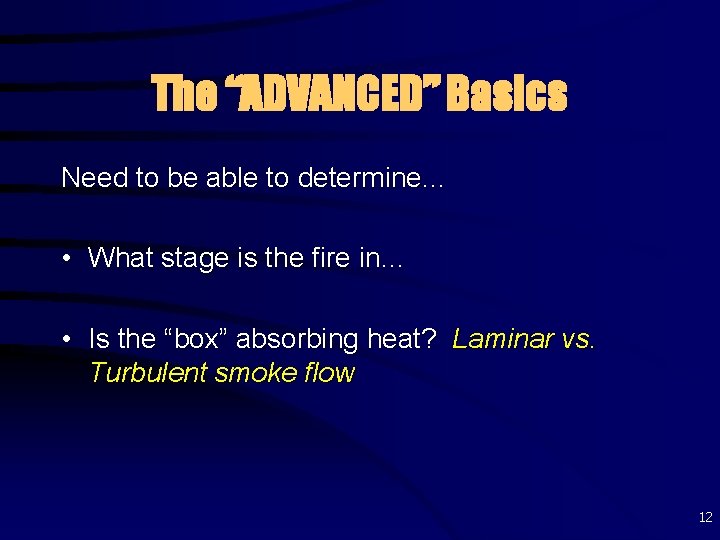 The “ADVANCED” Basics

Need to be able to determine…

• What stage is the fire in…

• Is the “box” absorbing heat? Laminar vs. Turbulent smoke flow

12